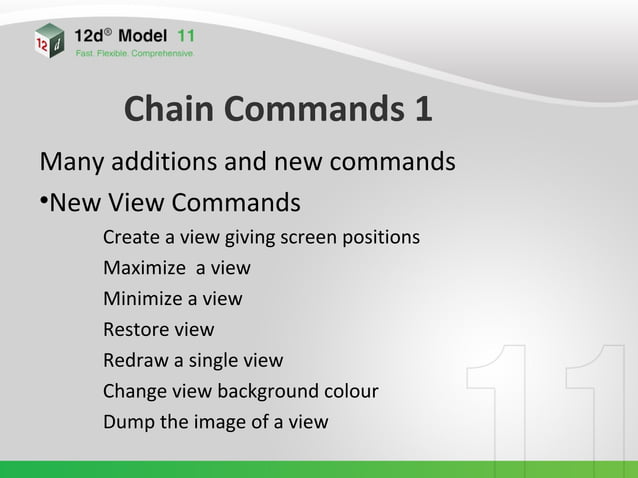 12d® Model 11
Fast. Flexible. Comprehensive.

Chain Commands 1

Many additions and new commands

•New View Commands

Create a view giving screen positions

Maximize a view

Minimize a view

Restore view

Redraw a single view

Change view background colour

Dump the image of a view

11